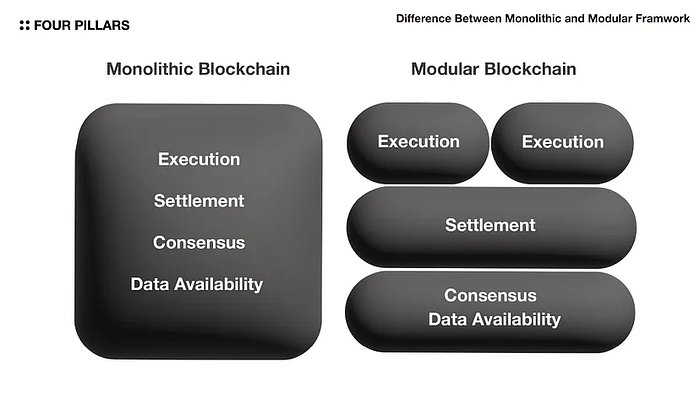 FOUR PILLARS

Difference Between Monolithic and Modular Framwork

Monolithic Blockchain

Execution
Settlement
Consensus
Data Availability

Modular Blockchain

Execution

Execution

Settlement

Consensus
Data Availability